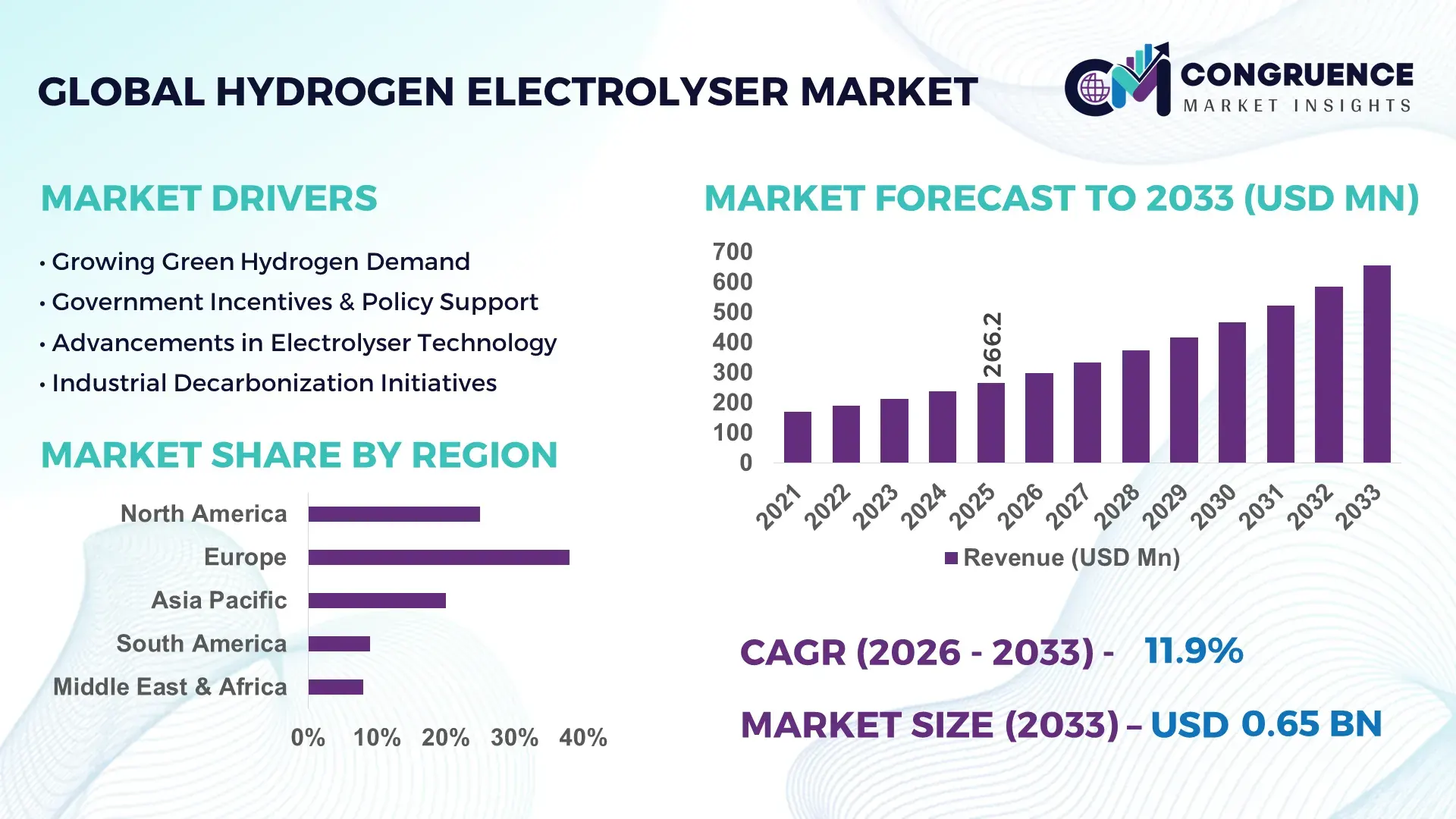 GLOBAL HYDROGEN ELECTROLYSER MARKET

CM CONGRUENCE MARKET INSIGHTS

MARKET DRIVERS

• Growing Green Hydrogen Demand
• Government Incentives & Policy Support
• Advancements in Electrolyser Technology
• Industrial Decarbonization Initiatives

MARKET SHARE BY REGION

North America
Europe
Asia Pacific
South America
Middle East & Africa

0% 10% 20% 30% 40%

MARKET FORECAST TO 2033 (USD MN)

700
600
500
400
300
200
100
0

266.2

2021 2022 2023 2024 2025 2026 2027 2028 2029 2030 2031 2032 2033

Revenue (USD Mn)

CAGR (2026 - 2033) - 11.9%

MARKET SIZE (2033) – USD 0.65 BN